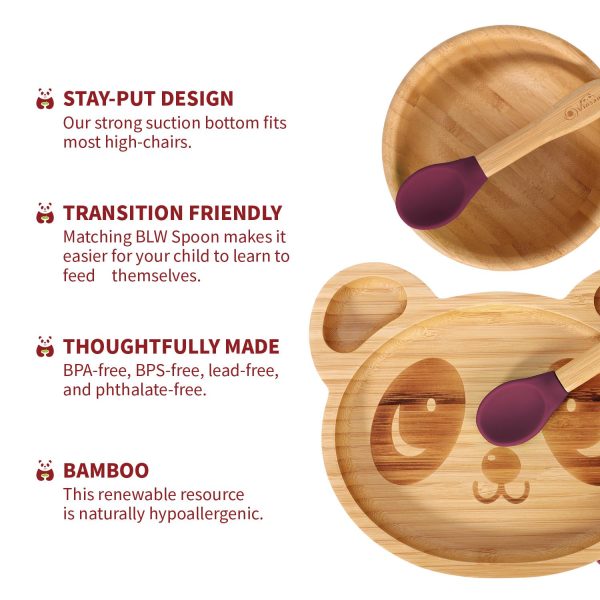 STAY-PUT DESIGN
Our strong suction bottom fits most high-chairs.

TRANSITION FRIENDLY
Matching BLW Spoon makes it easier for your child to learn to feed themselves.

THOUGHTFULLY MADE
BPA-free, BPS-free, lead-free, and phthalate-free.

BAMBOO
This renewable resource is naturally hypoallergenic.